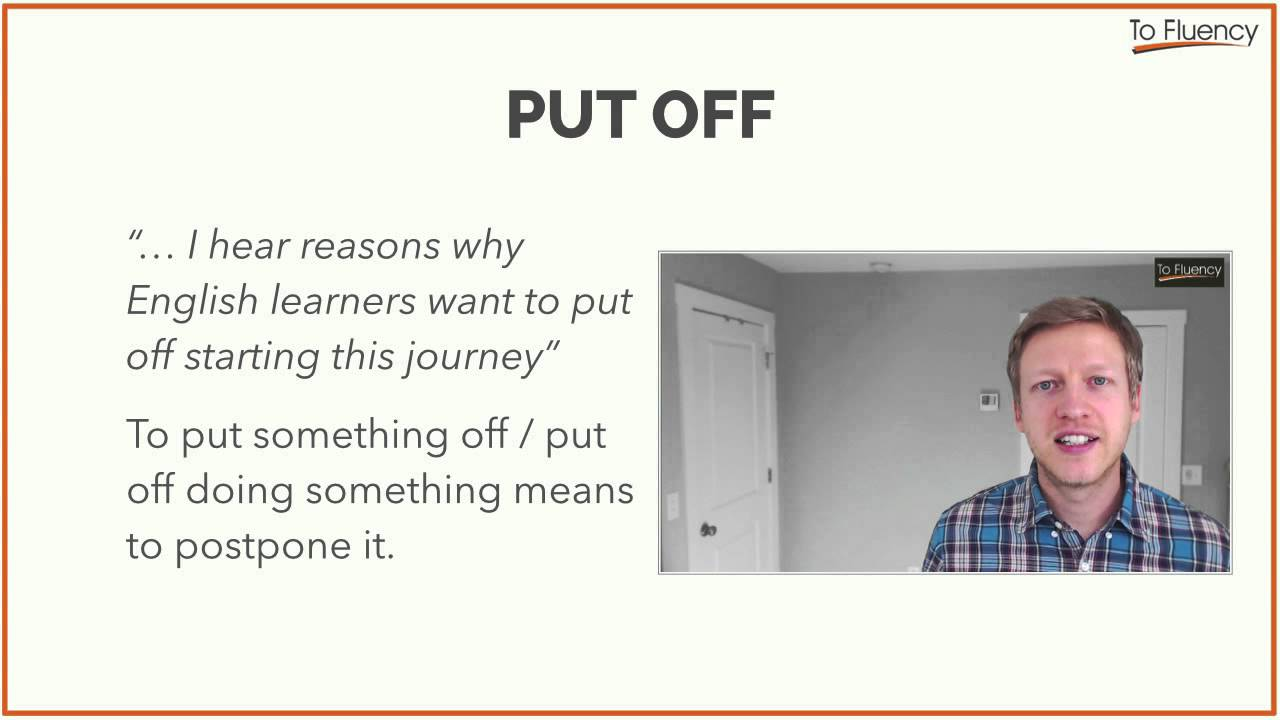 To Fluency

PUT OFF

"… I hear reasons why English learners want to put off starting this journey"

To put something off / put off doing something means to postpone it.

To Fluency